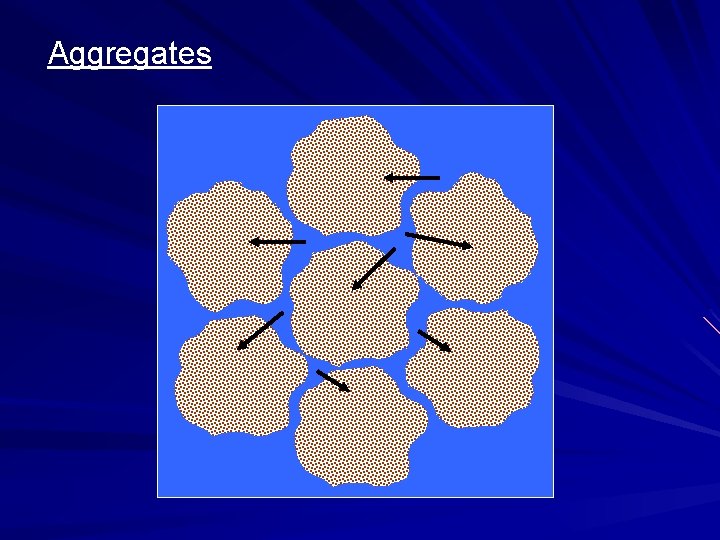 Aggregates